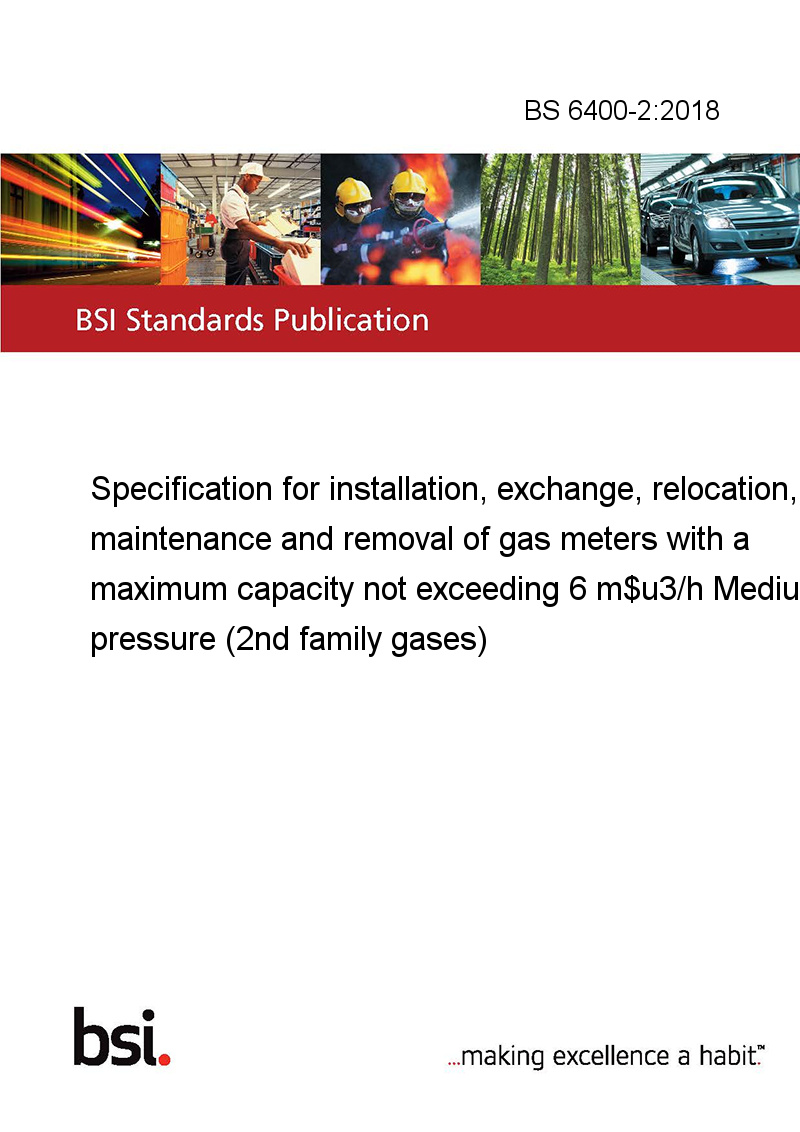 BS 6400-2:2018

BSI Standards Publication

Specification for installation, exchange, relocation, maintenance and removal of gas meters with a maximum capacity not exceeding 6 m$u3/h Mediu pressure (2nd family gases)

bsi.

...making excellence a habit.™